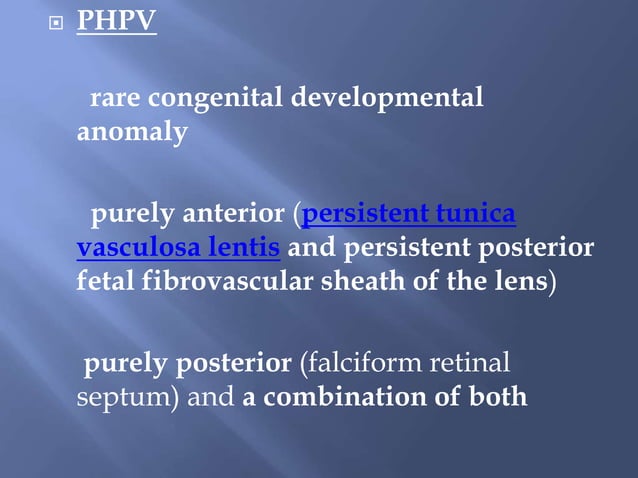 PHPV

rare congenital developmental anomaly

purely anterior (persistent tunica vasculosa lentis and persistent posterior fetal fibrovascular sheath of the lens)

purely posterior (falciform retinal septum) and a combination of both